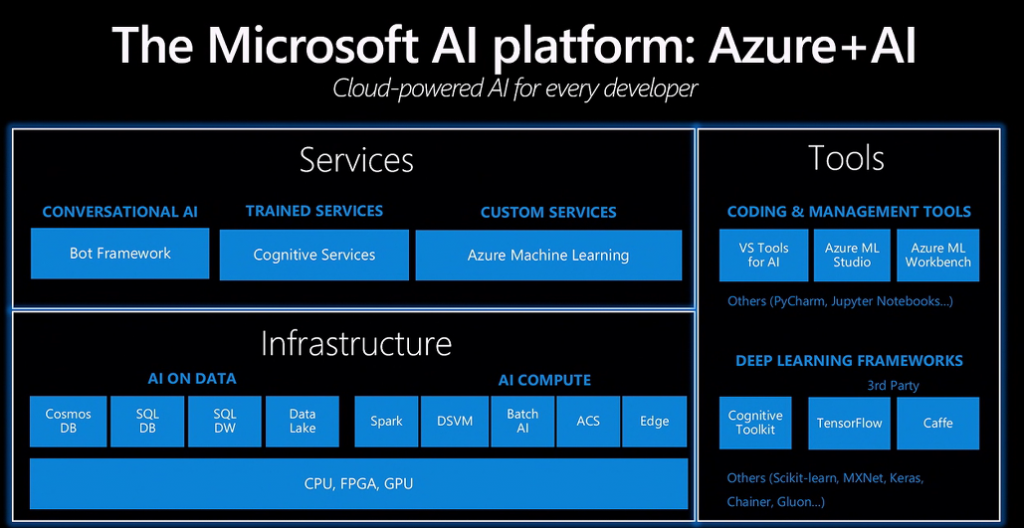 The Microsoft AI platform: Azure+AI

Cloud-powered AI for every developer

Services

CONVERSATIONAL AI

Bot Framework

TRAINED SERVICES

Cognitive Services

CUSTOM SERVICES

Azure Machine Learning

Infrastructure

AI ON DATA

Cosmos DB

SQL DB

SQL DW

Data Lake

AI COMPUTE

Spark

DSVM

Batch AI

ACS

Edge

CPU, FPGA, GPU

Tools

CODING & MANAGEMENT TOOLS

VS Tools for AI

Azure ML Studio

Azure ML Workbench

Others (PyCharm, Jupyter Notebooks...)

DEEP LEARNING FRAMEWORKS

3rd Party

Cognitive Toolkit

TensorFlow

Caffe

Others (Scikit-learn, MXNet, Keras, Chainer, Gluon...)